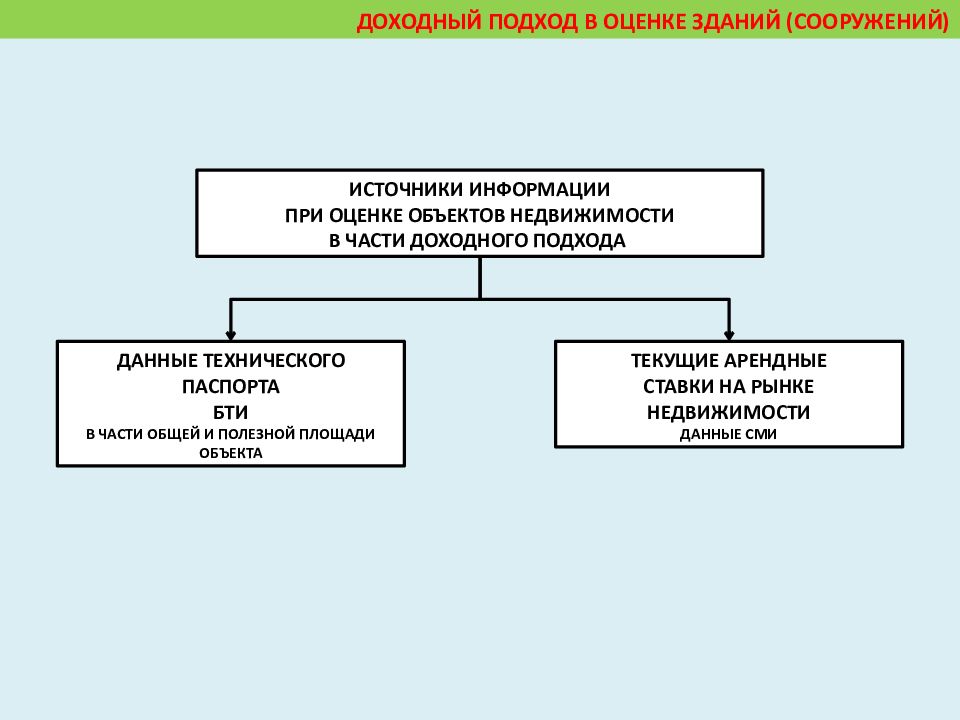 ДОХОДНЫЙ ПОДХОД В ОЦЕНКЕ ЗДАНИЙ (СООРУЖЕНИЙ)

ИСТОЧНИКИ ИНФОРМАЦИИ
ПРИ ОЦЕНКЕ ОБЪЕКТОВ НЕДВИЖИМОСТИ
В ЧАСТИ ДОХОДНОГО ПОДХОДА

ДАННЫЕ ТЕХНИЧЕСКОГО ПАСПОРТА
БТИ
В ЧАСТИ ОБЩЕЙ И ПОЛЕЗНОЙ ПЛОЩАДИ ОБЪЕКТА

ТЕКУЩИЕ АРЕНДНЫЕ СТАВКИ НА РЫНКЕ НЕДВИЖИМОСТИ
ДАННЫЕ СМИ